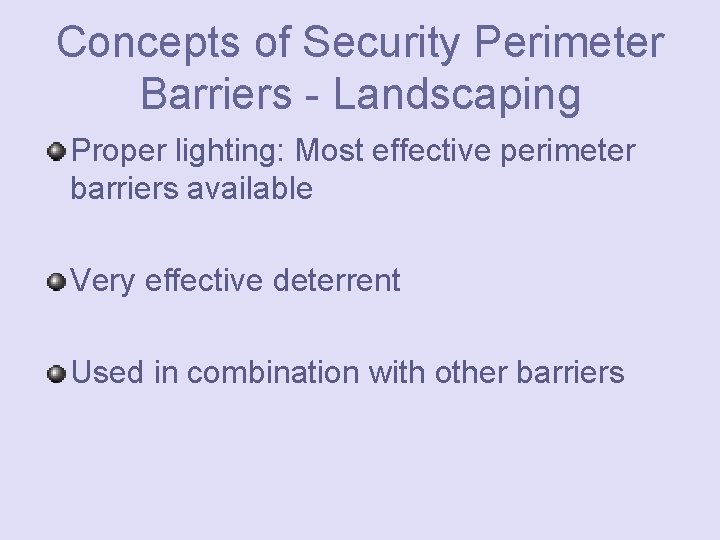 Concepts of Security Perimeter Barriers - Landscaping

Proper lighting: Most effective perimeter barriers available

Very effective deterrent

Used in combination with other barriers